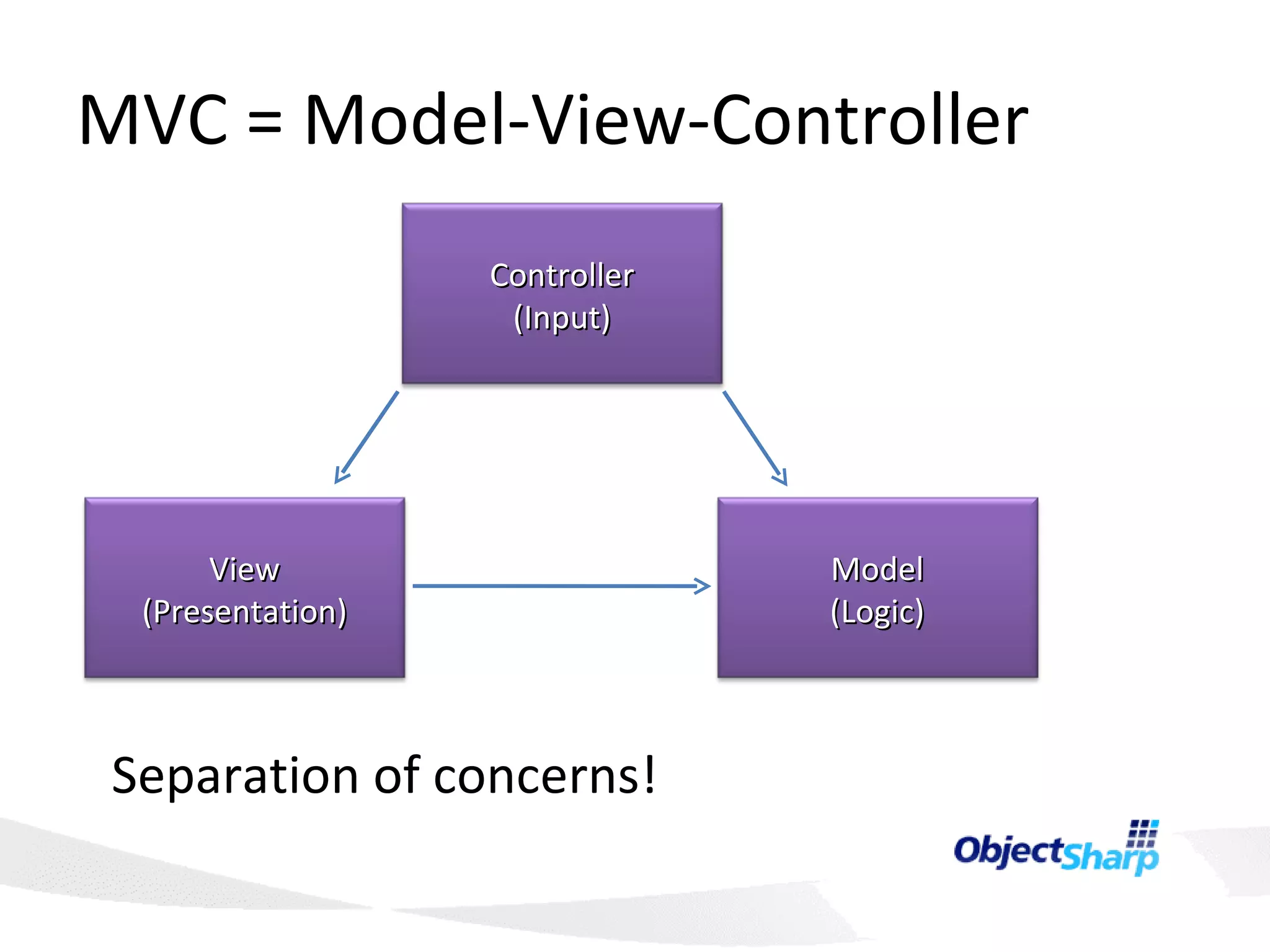 MVC = Model-View-Controller

Controller
(Input)

View
(Presentation)

Model
(Logic)

Separation of concerns!

ObjectSharp